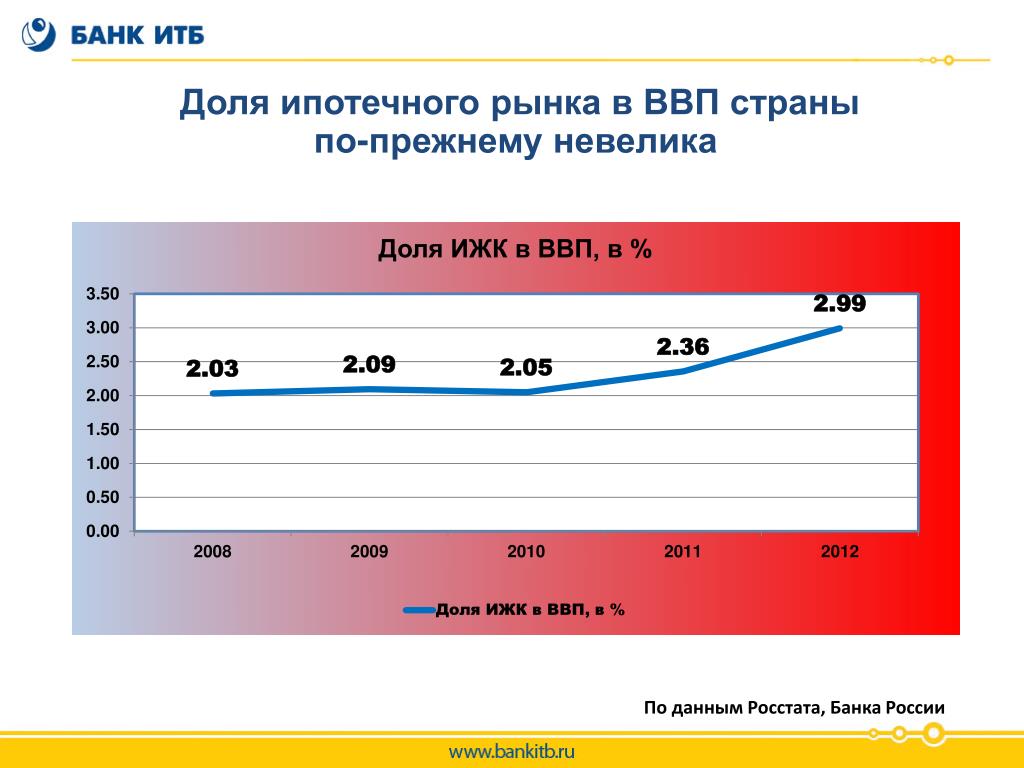 БАНК ИТБ

Доля ипотечного рынка в ВВП страны по-прежнему невелика

Доля ИЖК в ВВП, в %

3.50
3.00
2.50
2.00
1.50
1.00
0.50
0.00

2.03
2.09
2.05
2.36
2.99

2008
2009
2010
2011
2012

Доля ИЖК в ВВП, в %

По данным Росстата, Банка России

www.bankitb.ru